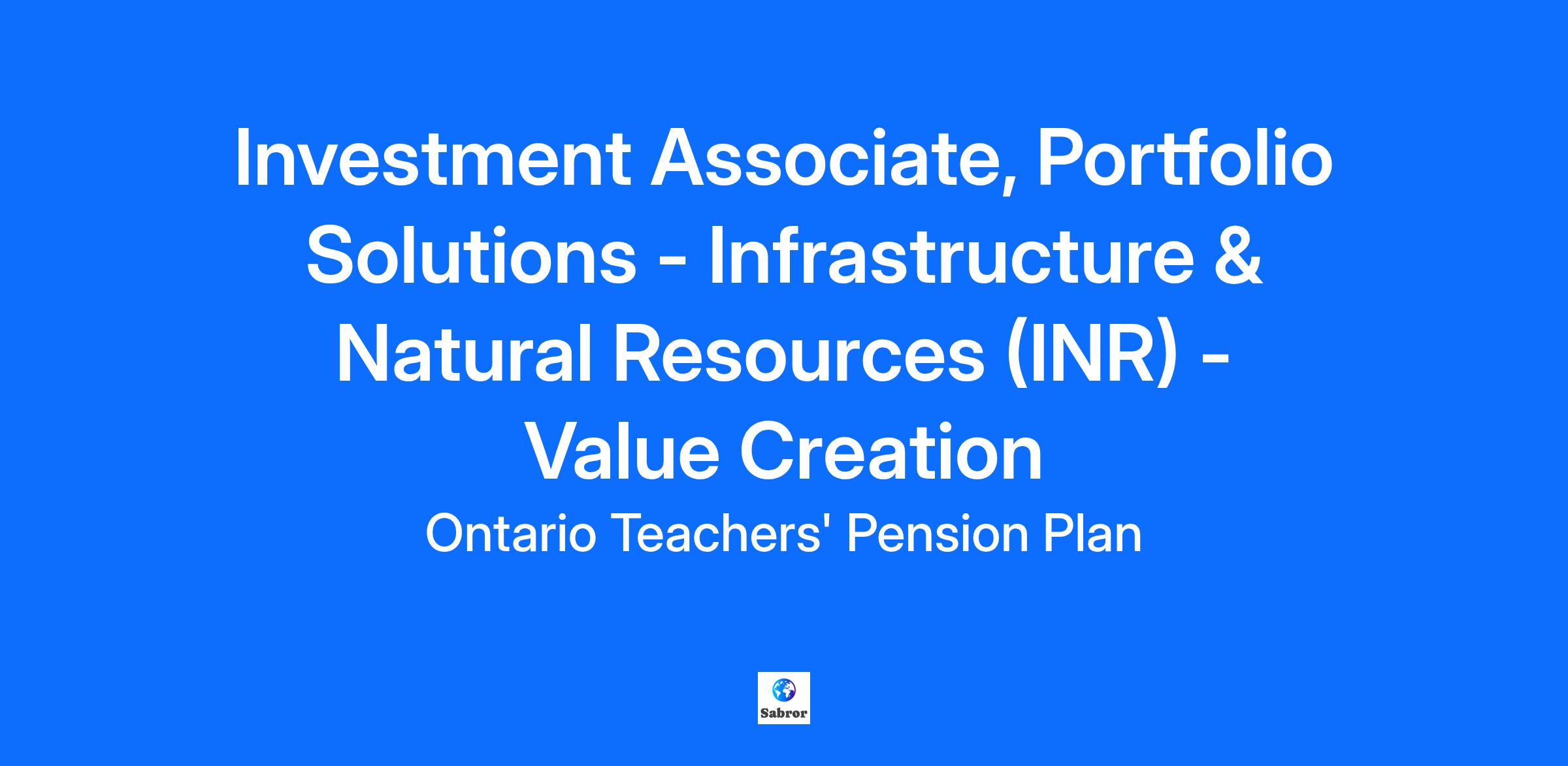 Investment Associate, Portfolio Solutions - Infrastructure & Natural Resources (INR) - Value Creation

Ontario Teachers' Pension Plan

Sabror